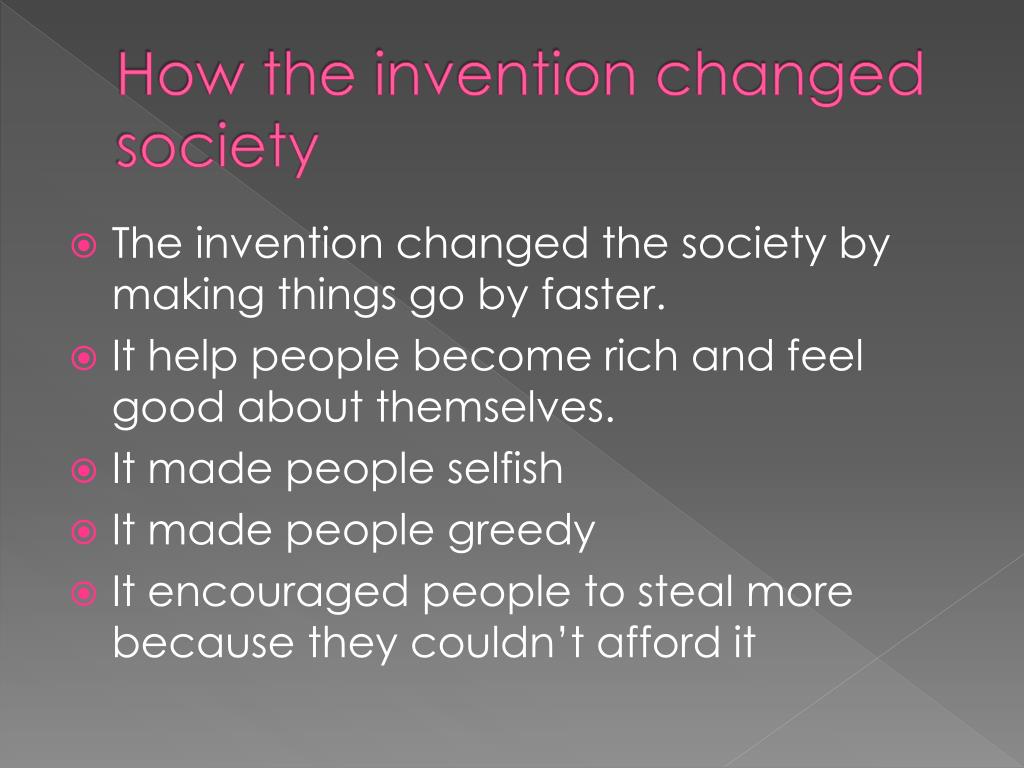 How the invention changed society

The invention changed the society by making things go by faster.
It help people become rich and feel good about themselves.
It made people selfish
It made people greedy
It encouraged people to steal more because they couldn't afford it